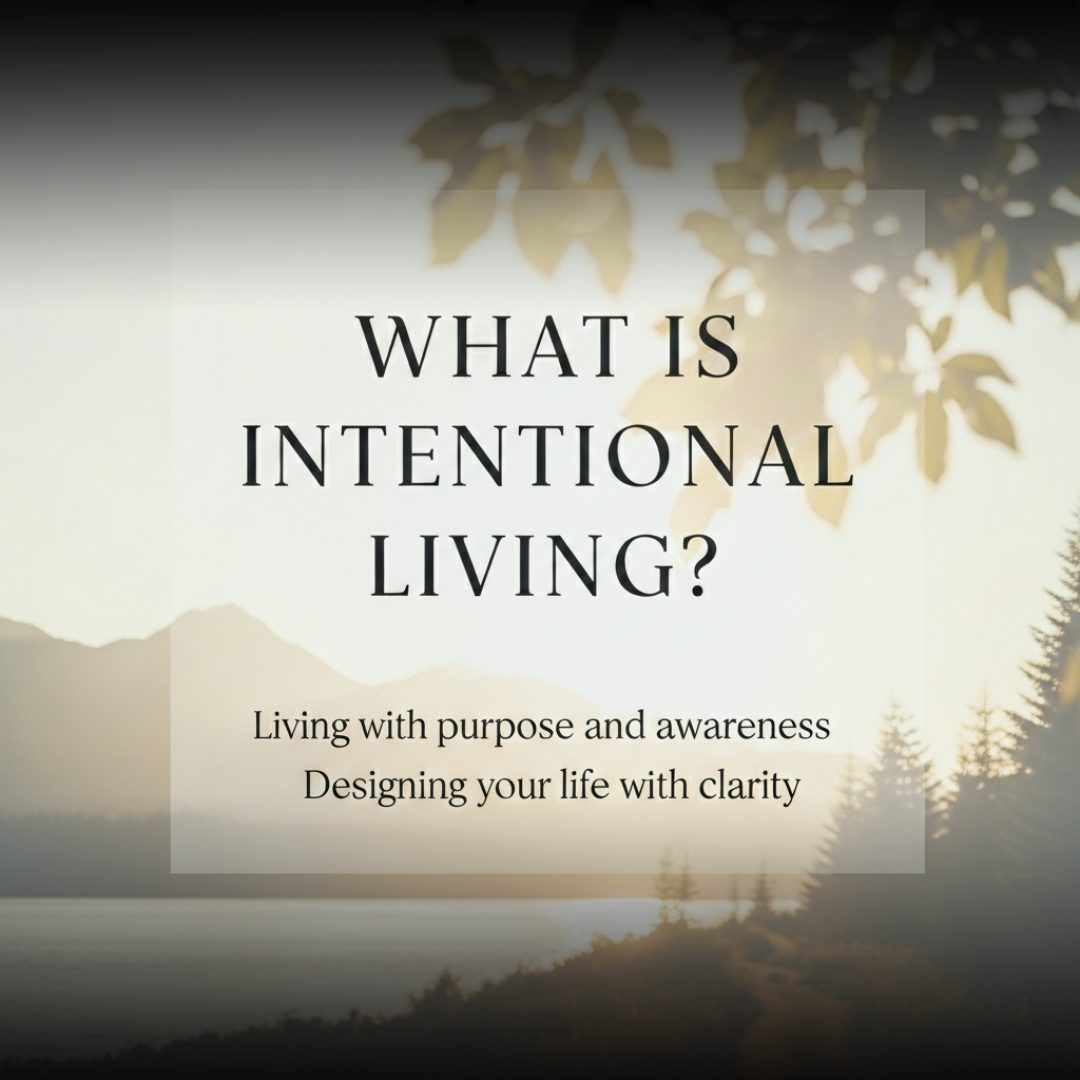 WHAT IS INTENTIONAL LIVING?

Living with purpose and awareness
Designing your life with clarity